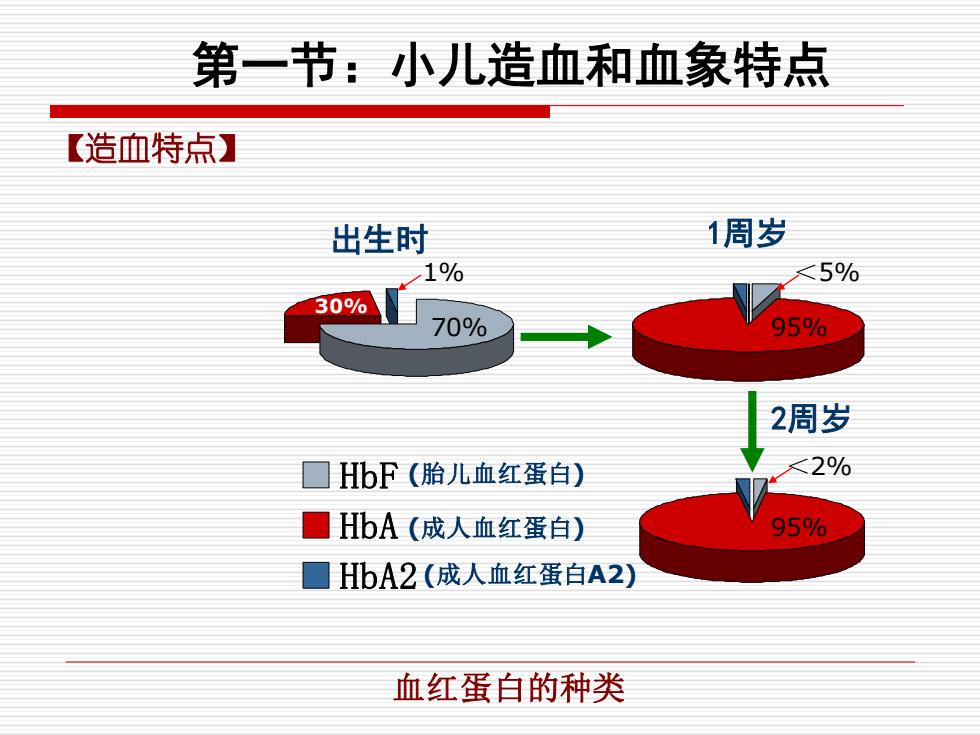 第一节：小儿造血和血象特点

【造血特点】

出生时

1%

30%

70%

1周岁

<5%

95%

2周岁

<2%

95%

HbF (胎儿血红蛋白)

HbA (成人血红蛋白)

HbA2 (成人血红蛋白A2)

血红蛋白的种类